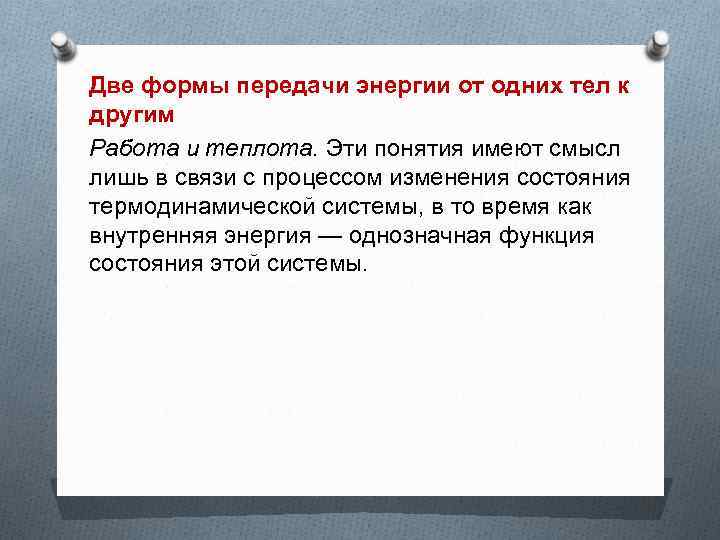 Две формы передачи энергии от одних тел к другим

Работа и теплота. Эти понятия имеют смысл лишь в связи с процессом изменения состояния термодинамической системы, в то время как внутренняя энергия — однозначная функция состояния этой системы.